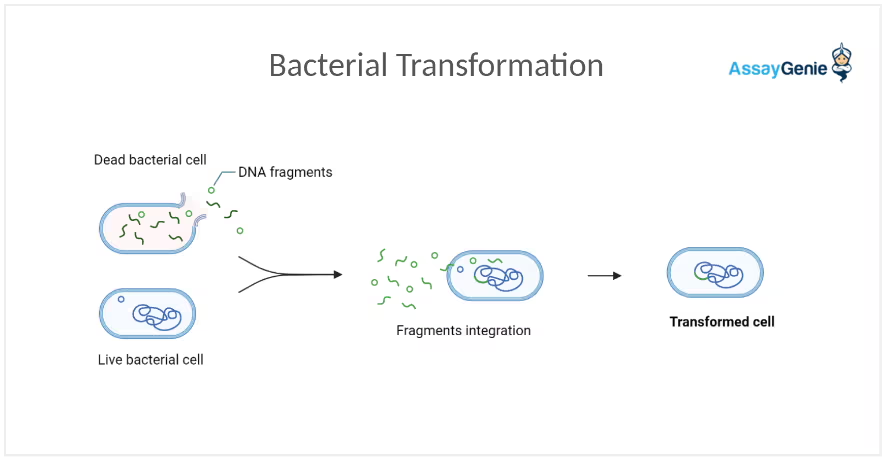 Bacterial Transformation

AssayGenie

Dead bacterial cell

DNA fragments

Live bacterial cell

Fragments integration

Transformed cell